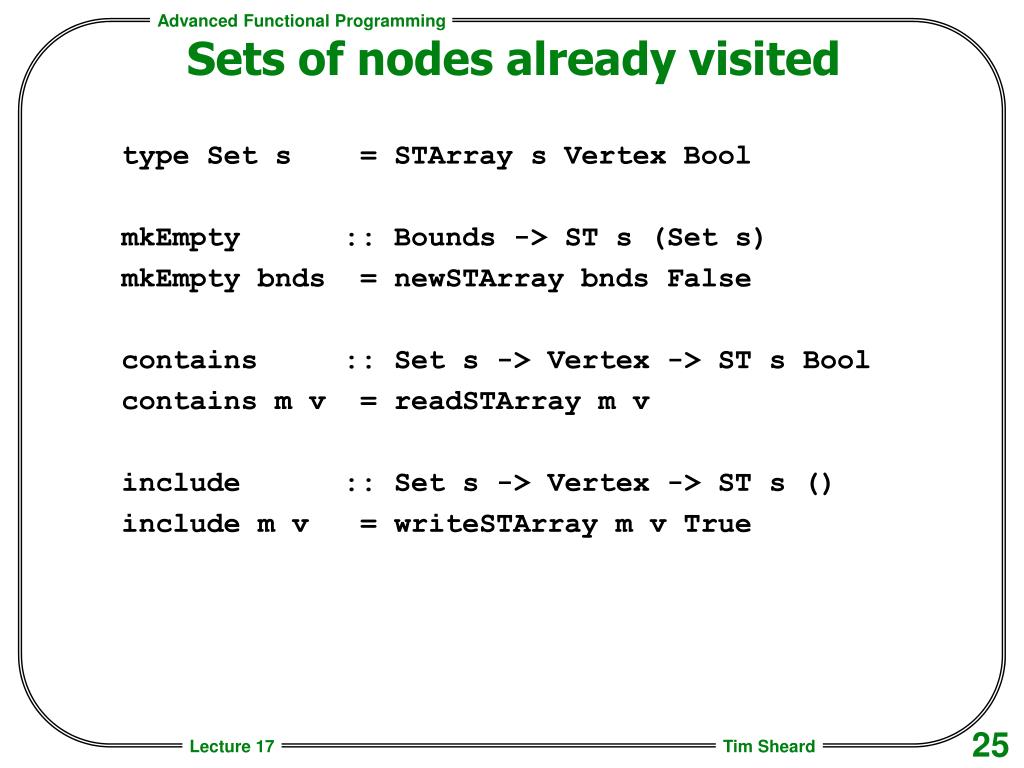 Advanced Functional Programming

Sets of nodes already visited

type Set s    = STArray s Vertex Bool

mkEmpty      :: Bounds -> ST s (Set s)
mkEmpty bnds  = newSTArray bnds False

contains     :: Set s -> Vertex -> ST s Bool
contains m v  = readSTArray m v

include      :: Set s -> Vertex -> ST s ()
include m v   = writeSTArray m v True

Lecture 17

Tim Sheard

25